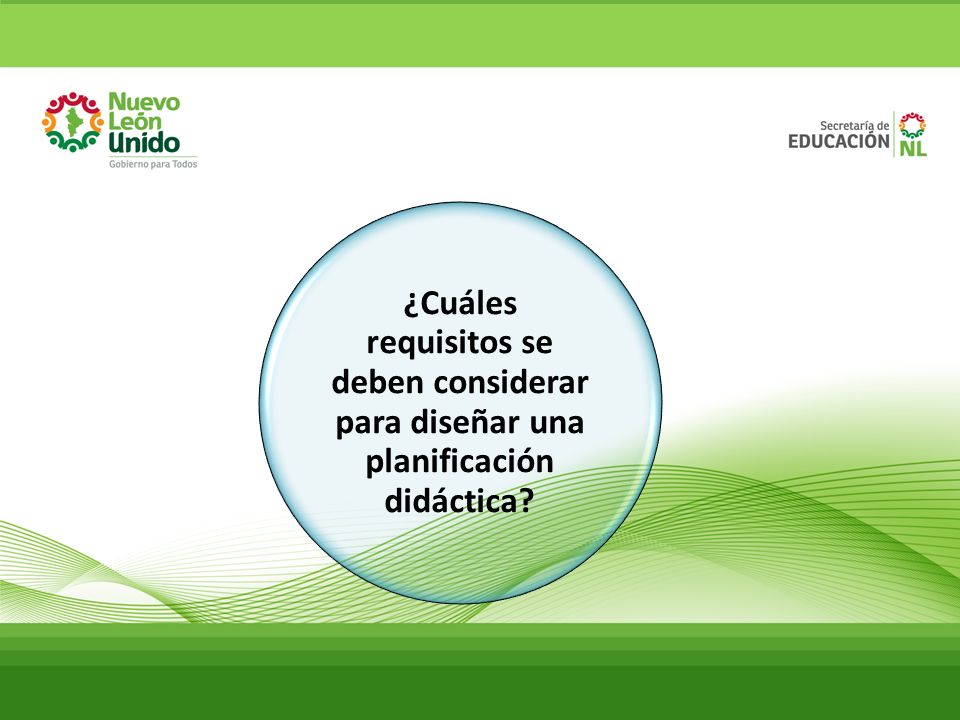 Nuevo León Unido
Gobierno para Todos

Secretaría de EDUCACIÓN NL

¿Cuáles requisitos se deben considerar para diseñar una planificación didáctica?